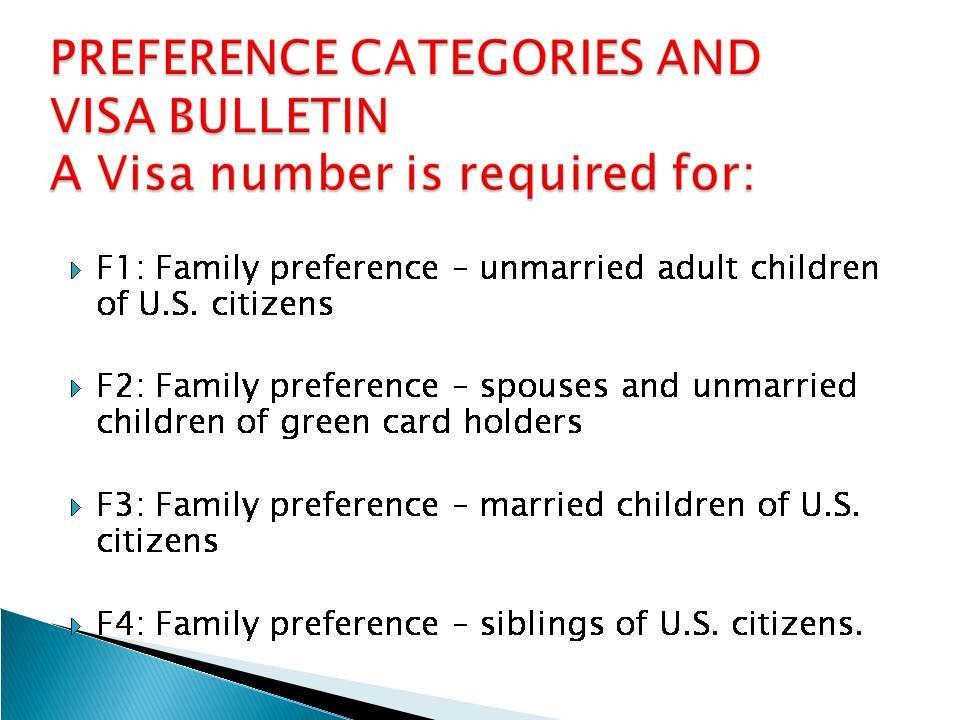 PREFERENCE CATEGORIES AND VISA BULLETIN
A Visa number is required for:

F1: Family preference – unmarried adult children of U.S. citizens

F2: Family preference – spouses and unmarried children of green card holders

F3: Family preference – married children of U.S. citizens

F4: Family preference – siblings of U.S. citizens.